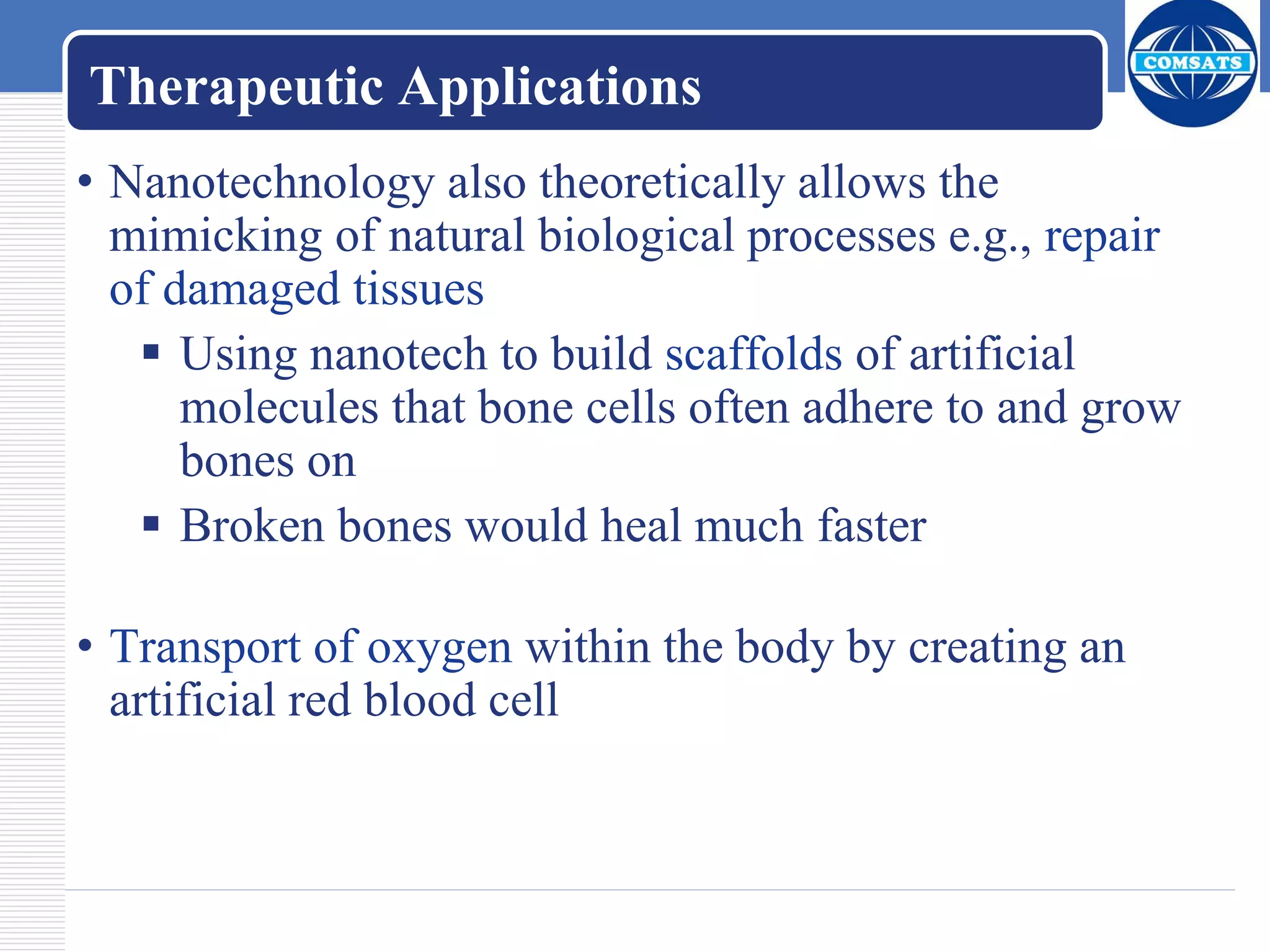 Therapeutic Applications

COMSATS

• Nanotechnology also theoretically allows the mimicking of natural biological processes e.g., repair of damaged tissues

▪ Using nanotech to build scaffolds of artificial molecules that bone cells often adhere to and grow bones on

▪ Broken bones would heal much faster

• Transport of oxygen within the body by creating an artificial red blood cell